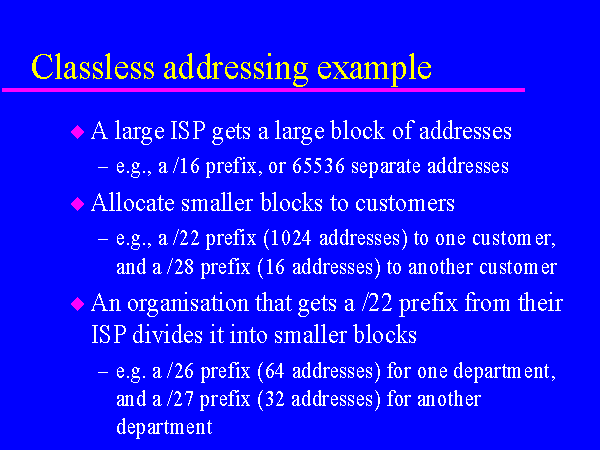 Classless addressing example

◆ A large ISP gets a large block of addresses
– e.g., a /16 prefix, or 65536 separate addresses

◆ Allocate smaller blocks to customers
– e.g., a /22 prefix (1024 addresses) to one customer, and a /28 prefix (16 addresses) to another customer

◆ An organisation that gets a /22 prefix from their ISP divides it into smaller blocks
– e.g. a /26 prefix (64 addresses) for one department, and a /27 prefix (32 addresses) for another department